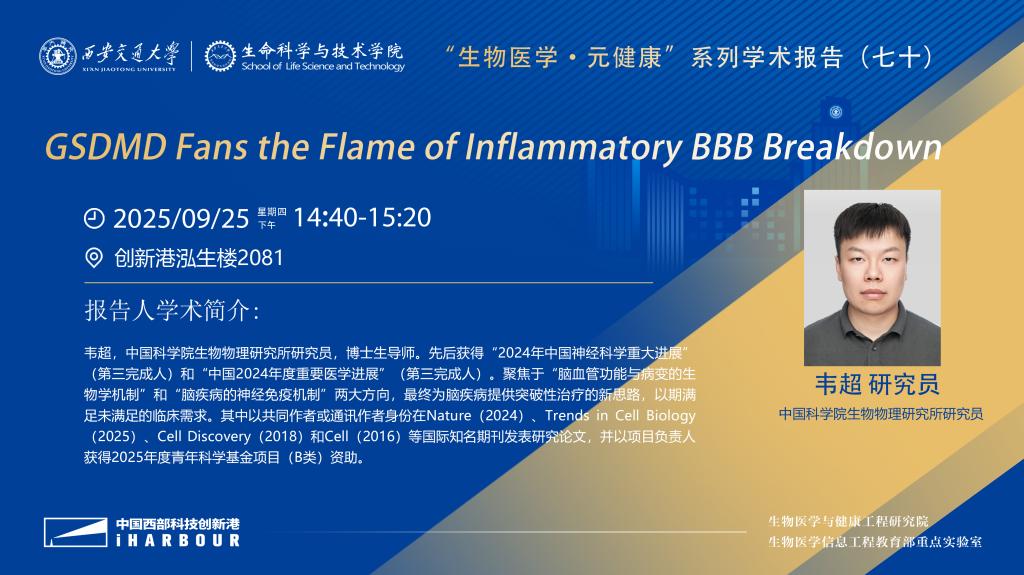 西安交通大学
XI'AN JIAOTONG UNIVERSITY

生命科学与技术学院
School of Life Science and Technology

“生物医学·元健康”系列学术报告（七十）

GSDMD Fans the Flame of Inflammatory BBB Breakdown

2025/09/25 星期四 下午 14:40-15:20

创新港泓生楼2081

报告人学术简介：

韦超，中国科学院生物物理研究所研究员，博士生导师。先后获得“2024年中国神经科学重大进展”（第三完成人）和“中国2024年度重要医学进展”（第三完成人）。聚焦于“脑血管功能与病变的生物学机制”和“脑疾病的神经免疫机制”两大方向，最终为脑疾病提供突破性治疗的新思路，以期满足未满足的临床需求。其中以共同作者或通讯作者身份在Nature（2024）、Trends in Cell Biology（2025）、Cell Discovery（2018）和Cell（2016）等国际知名期刊发表研究论文，并以项目负责人获得2025年度青年科学基金项目（B类）资助。

韦超 研究员
中国科学院生物物理研究所研究员

中国西部科技创新港
iHARBOUR

生物医学与健康工程研究院
生物医学信息工程教育部重点实验室